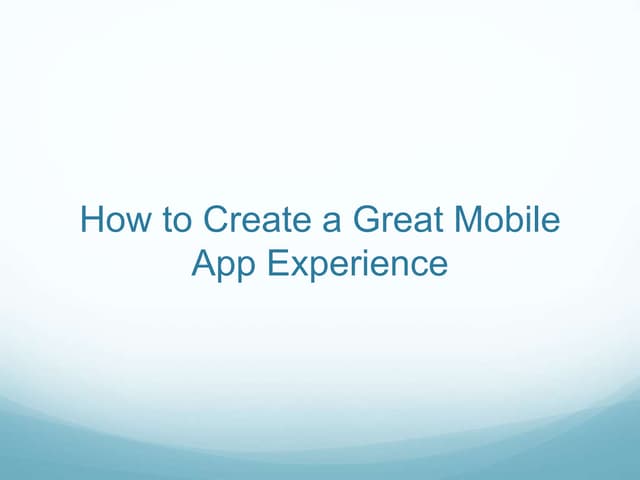 How to Create a Great Mobile App Experience